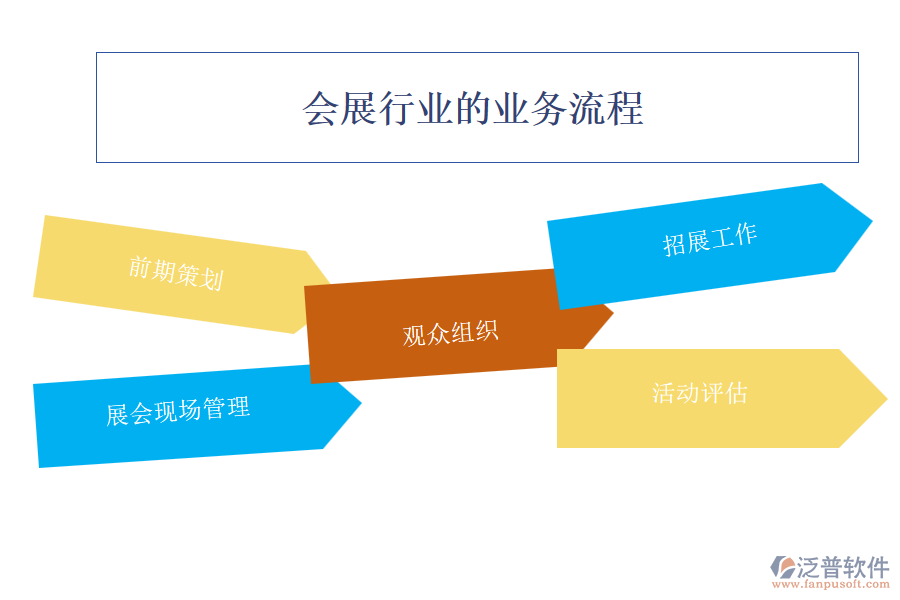 会展行业的业务流程

前期策划

招展工作

观众组织

展会现场管理

活动评估

泛普软件
www.fanpusoft.com